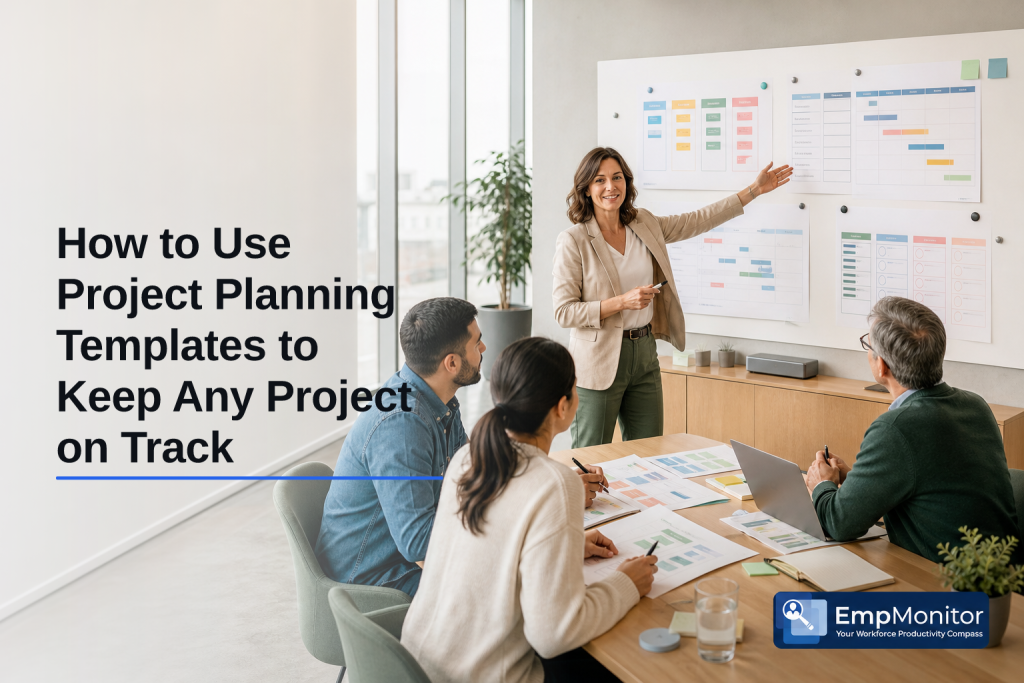 How to Use Project Planning Templates to Keep Any Project on Track

EmpMonitor
Your Workforce Productivity Compass